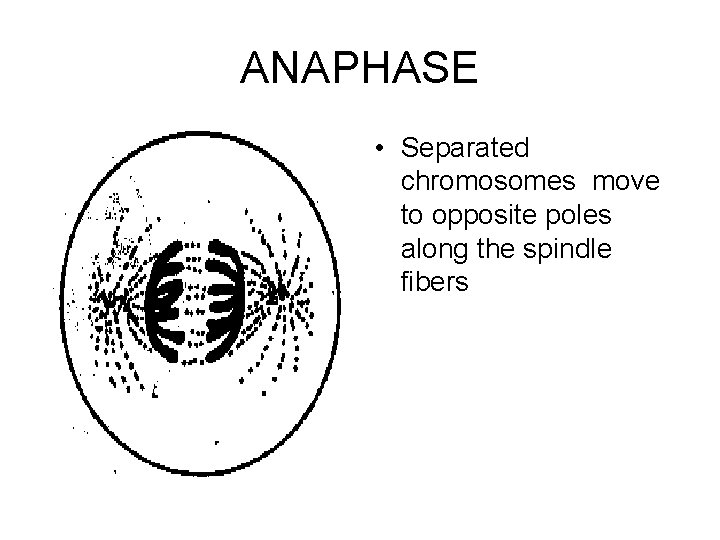 ANAPHASE

• Separated chromosomes move to opposite poles along the spindle fibers